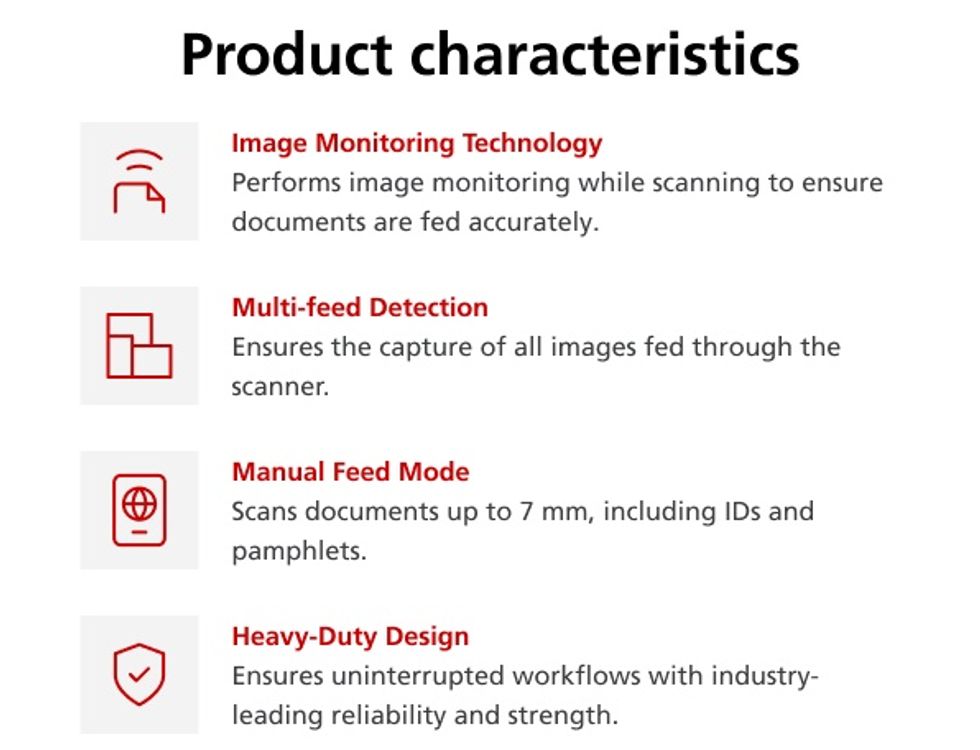 Product characteristics

Image Monitoring Technology
Performs image monitoring while scanning to ensure documents are fed accurately.

Multi-feed Detection
Ensures the capture of all images fed through the scanner.

Manual Feed Mode
Scans documents up to 7 mm, including IDs and pamphlets.

Heavy-Duty Design
Ensures uninterrupted workflows with industry-leading reliability and strength.